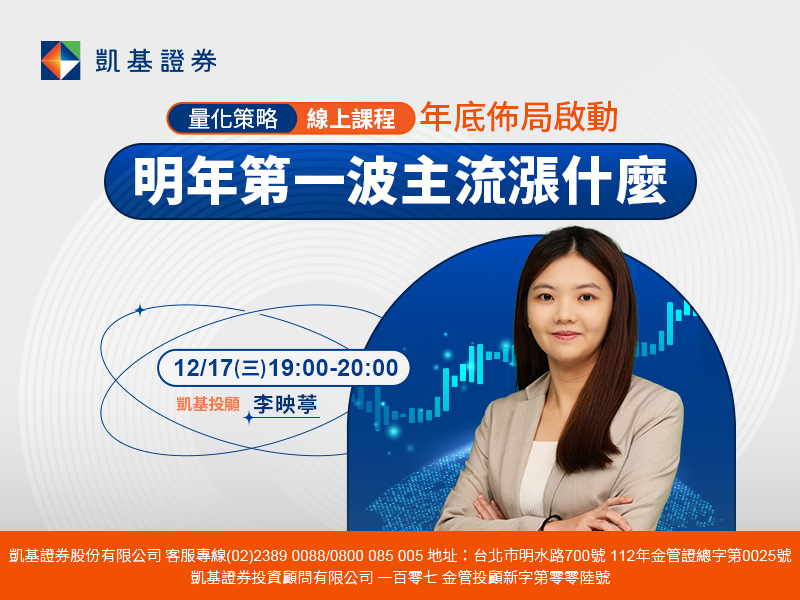 凱基證券

量化策略 線上課程 年底佈局啟動

明年第一波主流漲什麼

12/17(三)19:00-20:00

凱基投顧 李映葶

凱基證券股份有限公司 客服專線(02)2389 0088/0800 085 005 地址：台北市明水路700號 112年金管證總字第0025號
凱基證券投資顧問有限公司 一百零七 金管投顧新字第零零陸號